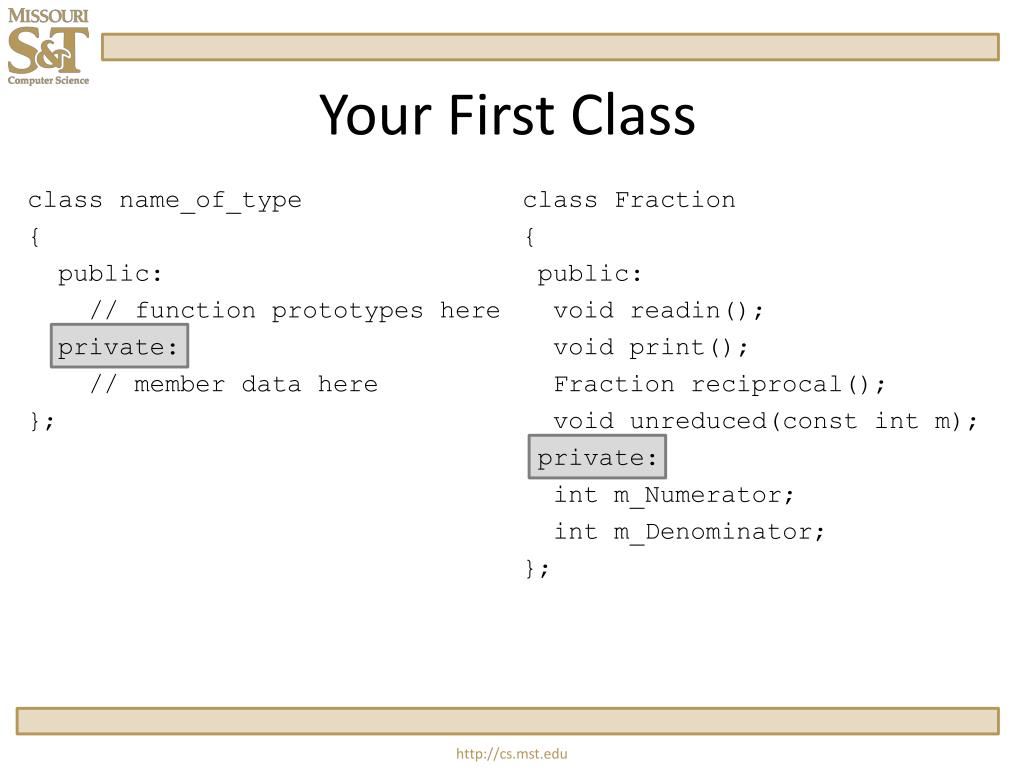 MISSOURI
S&T
Computer Science

Your First Class

class name_of_type
{
  public:
    // function prototypes here
  private:
    // member data here
};

class Fraction
{
 public:
  void readin();
  void print();
  Fraction reciprocal();
  void unreduced(const int m);
 private:
  int m_Numerator;
  int m_Denominator;
};

http://cs.mst.edu